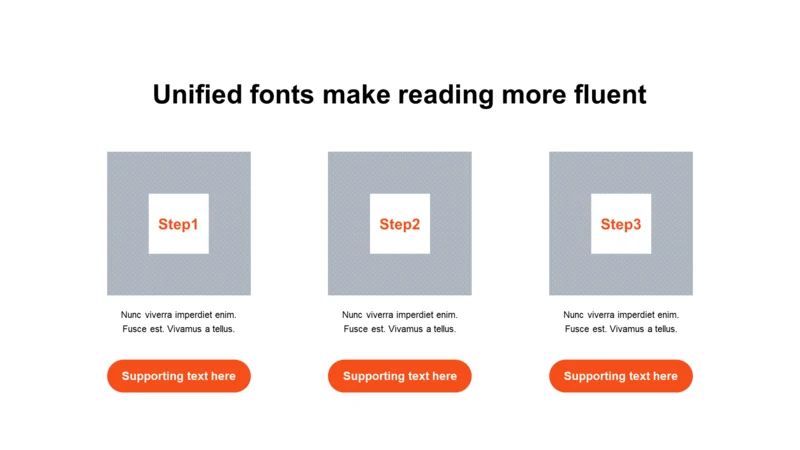 Unified fonts make reading more fluent

Step1

Nunc viverra imperdiet enim. Fusce est. Vivamus a tellus.

Supporting text here

Step2

Nunc viverra imperdiet enim. Fusce est. Vivamus a tellus.

Supporting text here

Step3

Nunc viverra imperdiet enim. Fusce est. Vivamus a tellus.

Supporting text here